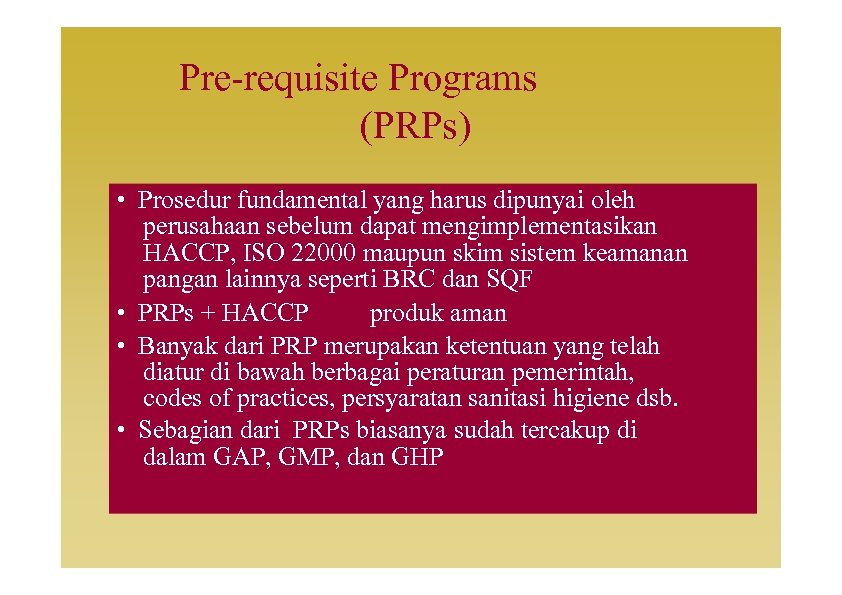 Pre-requisite Programs (PRPs)

• Prosedur fundamental yang harus dipunyai oleh perusahaan sebelum dapat mengimplementasikan HACCP, ISO 22000 maupun skim sistem keamanan pangan lainnya seperti BRC dan SQF

• PRPs + HACCP produk aman

• Banyak dari PRP merupakan ketentuan yang telah diatur di bawah berbagai peraturan pemerintah, codes of practices, persyaratan sanitasi higiene dsb.

• Sebagian dari PRPs biasanya sudah tercakup di dalam GAP, GMP, dan GHP